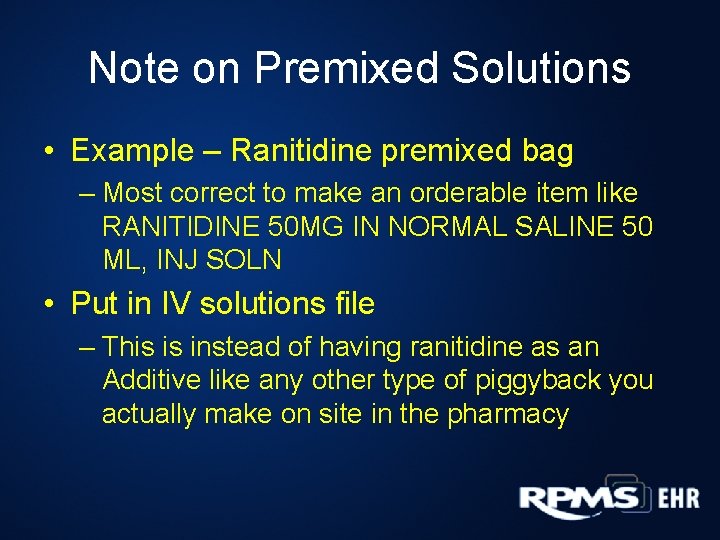 Note on Premixed Solutions

• Example – Ranitidine premixed bag

– Most correct to make an orderable item like RANITIDINE 50MG IN NORMAL SALINE 50 ML, INJ SOLN

• Put in IV solutions file

– This is instead of having ranitidine as an Additive like any other type of piggyback you actually make on site in the pharmacy

RPMS EHR